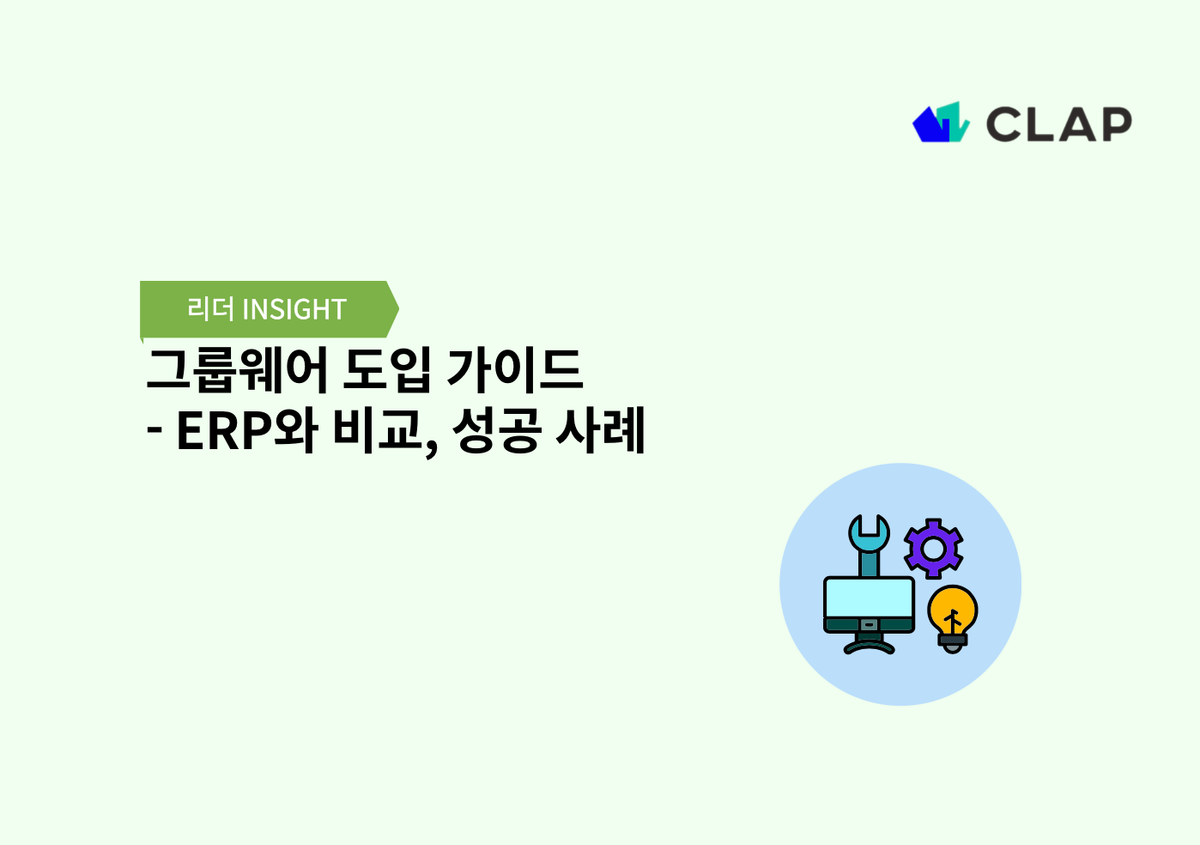 CLAP

리더 INSIGHT

그룹웨어 도입 가이드
- ERP와 비교, 성공 사례